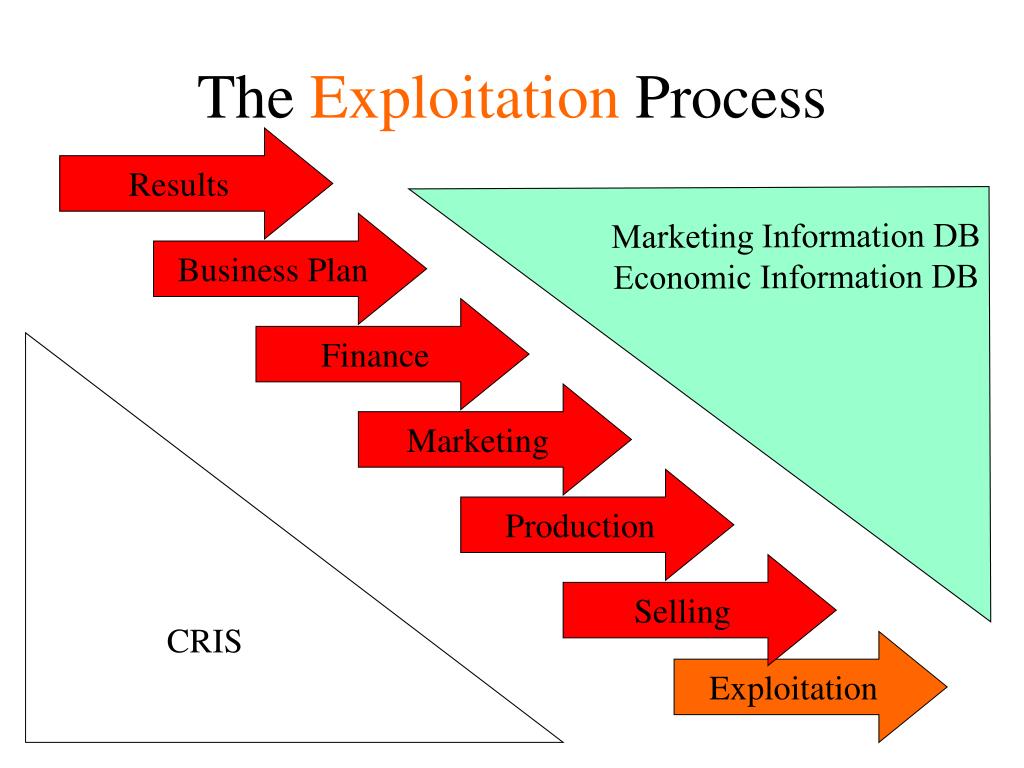 The Exploitation Process

Results

Business Plan

Finance

Marketing

Production

Selling

Exploitation

Marketing Information DB
Economic Information DB

CRIS